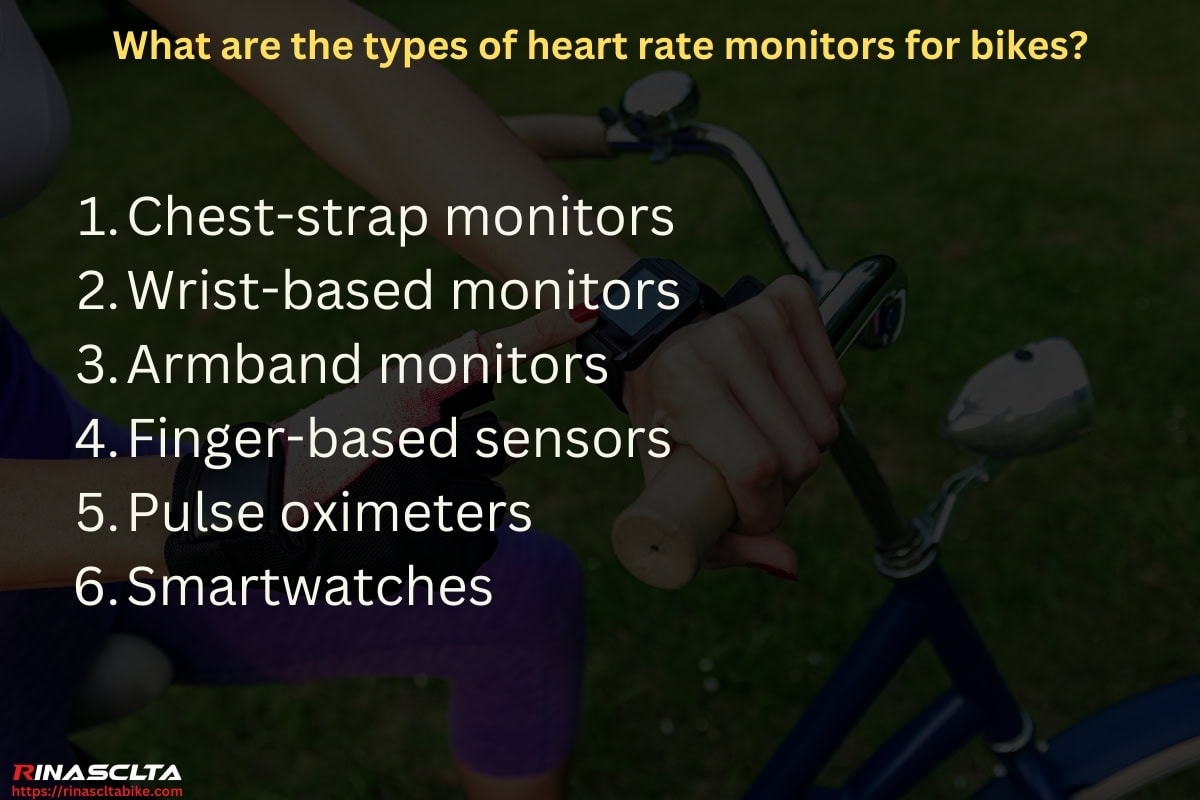 What are the types of heart rate monitors for bikes?

1. Chest-strap monitors
2. Wrist-based monitors
3. Armband monitors
4. Finger-based sensors
5. Pulse oximeters
6. Smartwatches

RINASCLTA
https://rinascltabike.com